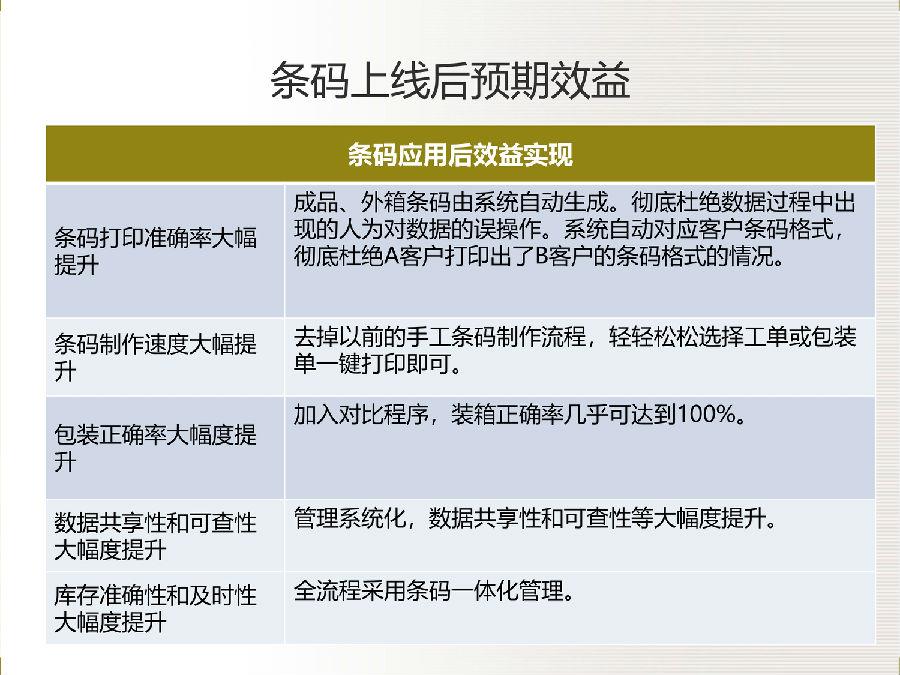 条码上线后预期效益

| 条码应用后效益实现 | |
|---|---|
| 条码打印准确率大幅提升 | 成品、外箱条码由系统自动生成。彻底杜绝数据过程中出现的人为对数据的误操作。系统自动对应客户条码格式，彻底杜绝A客户打印出了B客户的条码格式的情况。 |
| 条码制作速度大幅提升 | 去掉以前的手工条码制作流程，轻轻松松选择工单或包装单一键打印即可。 |
| 包装正确率大幅度提升 | 加入对比程序，装箱正确率几乎可达到100%。 |
| 数据共享性和可查性大幅度提升 | 管理系统化，数据共享性和可查性等大幅度提升。 |
| 库存准确性和及时性大幅度提升 | 全流程采用条码一体化管理。 |